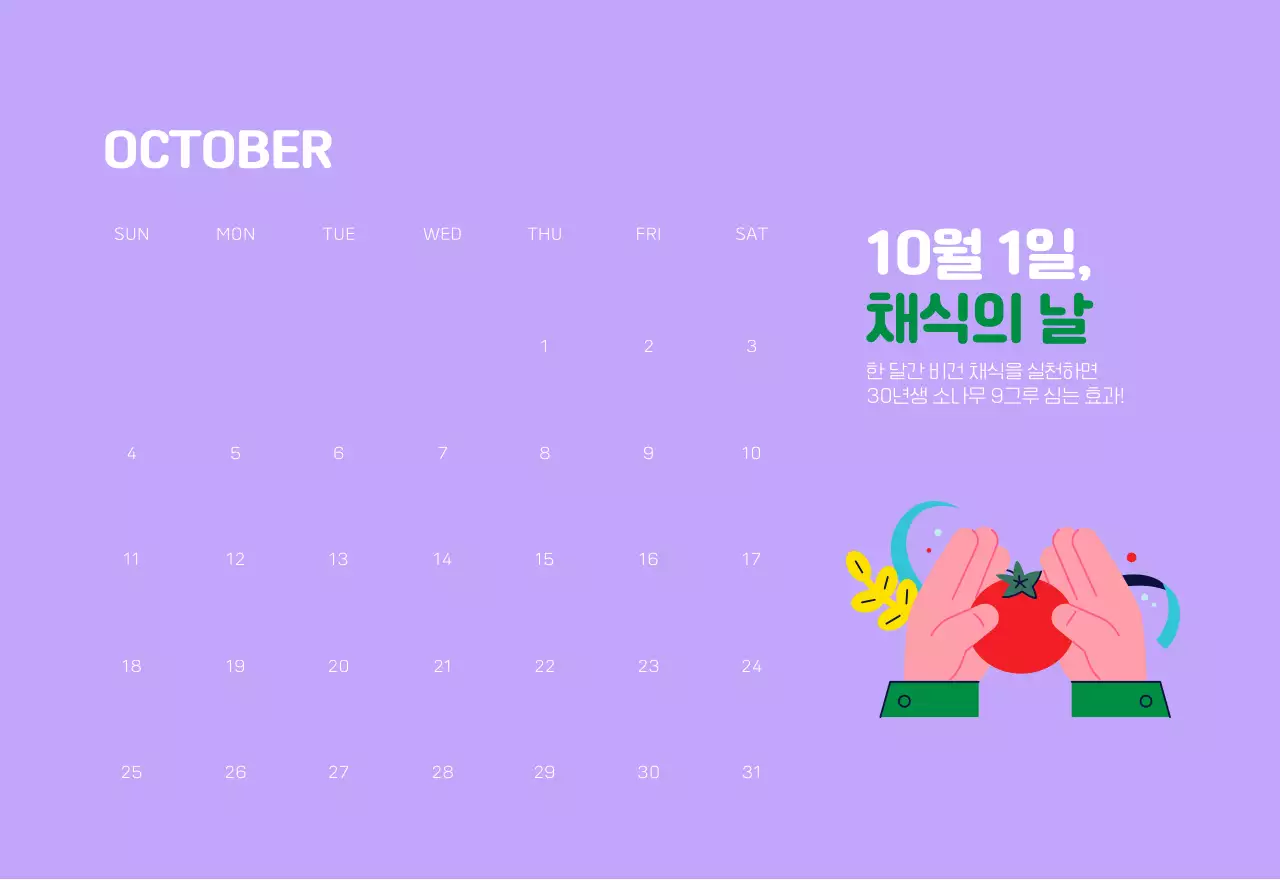 OCTOBER

| SUN | MON | TUE | WED | THU | FRI | SAT |
|---|---|---|---|---|---|---|
| | | | | 1 | 2 | 3 |
| 4 | 5 | 6 | 7 | 8 | 9 | 10 |
| 11 | 12 | 13 | 14 | 15 | 16 | 17 |
| 18 | 19 | 20 | 21 | 22 | 23 | 24 |
| 25 | 26 | 27 | 28 | 29 | 30 | 31 |

10월 1일,
채식의 날

한 달간 비건 채식을 실천하면
30년생 소나무 9그루 심는 효과!